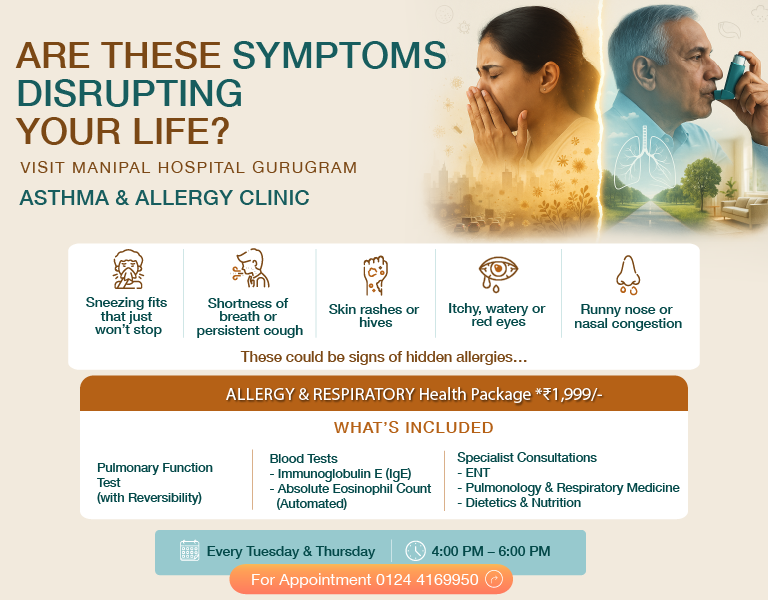 ARE THESE SYMPTOMS DISRUPTING YOUR LIFE?

VISIT MANIPAL HOSPITAL GURUGRAM

ASTHMA & ALLERGY CLINIC

Sneezing fits that just won't stop

Shortness of breath or persistent cough

Skin rashes or hives

Itchy, watery or red eyes

Runny nose or nasal congestion

These could be signs of hidden allergies...

ALLERGY & RESPIRATORY Health Package *₹1,999/-

WHAT'S INCLUDED

Pulmonary Function Test (with Reversibility)

Blood Tests
- Immunoglobulin E (IgE)
- Absolute Eosinophil Count (Automated)

Specialist Consultations
- ENT
- Pulmonology & Respiratory Medicine
- Dietetics & Nutrition

Every Tuesday & Thursday

4:00 PM – 6:00 PM

For Appointment 0124 4169950